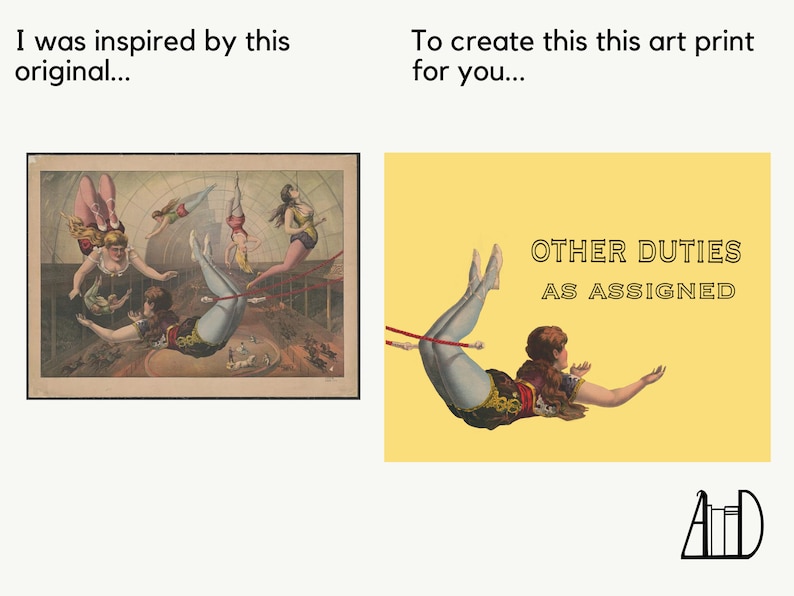 I was inspired by this original...

To create this this art print for you...

OTHER DUTIES
AS ASSIGNED

AD